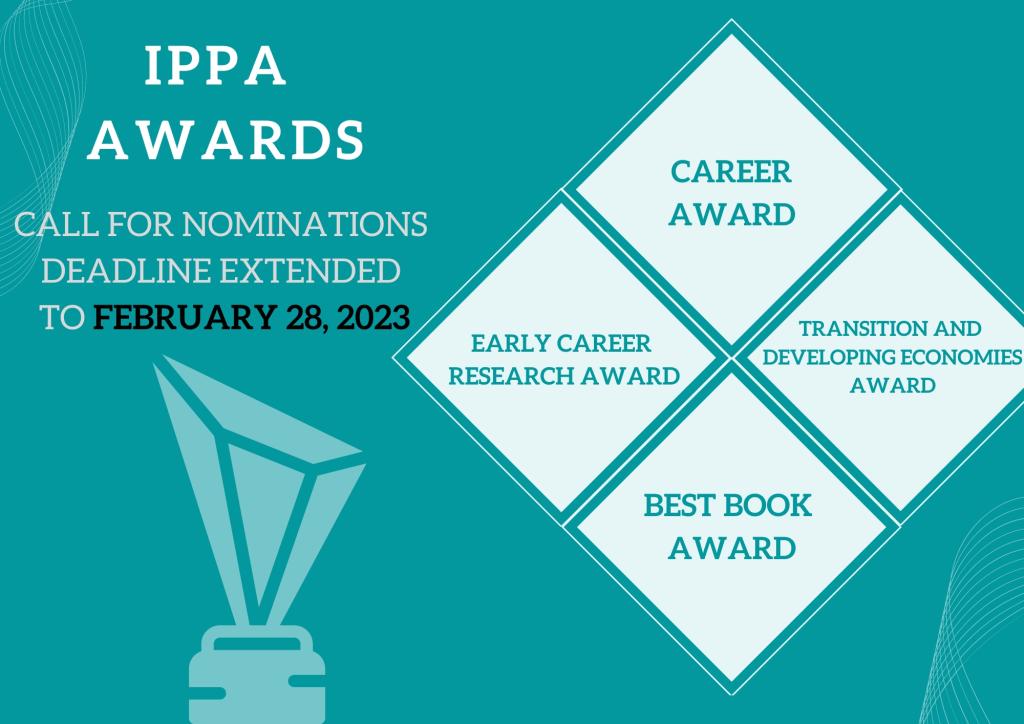 IPPA AWARDS

CALL FOR NOMINATIONS DEADLINE EXTENDED TO FEBRUARY 28, 2023

CAREER AWARD

EARLY CAREER RESEARCH AWARD

TRANSITION AND DEVELOPING ECONOMIES AWARD

BEST BOOK AWARD